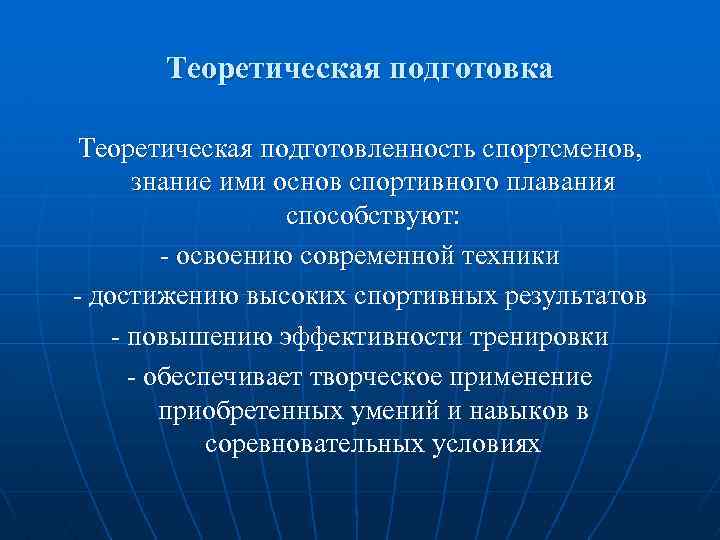 Теоретическая подготовка

Теоретическая подготовленность спортсменов, знание ими основ спортивного плавания способствуют:
- освоению современной техники
- достижению высоких спортивных результатов
- повышению эффективности тренировки
- обеспечивает творческое применение приобретенных умений и навыков в соревновательных условиях